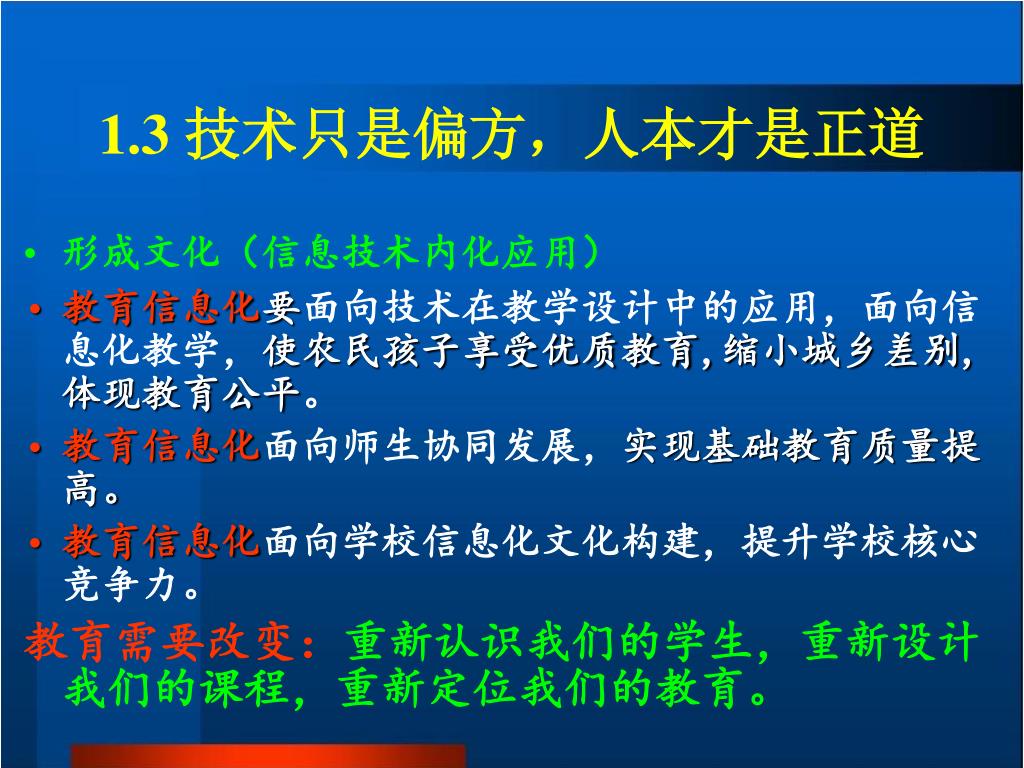 1.3 技术只是偏方，人本才是正道

• 形成文化（信息技术内化应用）

• 教育信息化要面向技术在教学设计中的应用，面向信息化教学，使农民孩子享受优质教育,缩小城乡差别,体现教育公平。

• 教育信息化面向师生协同发展，实现基础教育质量提高。

• 教育信息化面向学校信息化文化构建，提升学校核心竞争力。

教育需要改变：重新认识我们的学生，重新设计我们的课程，重新定位我们的教育。